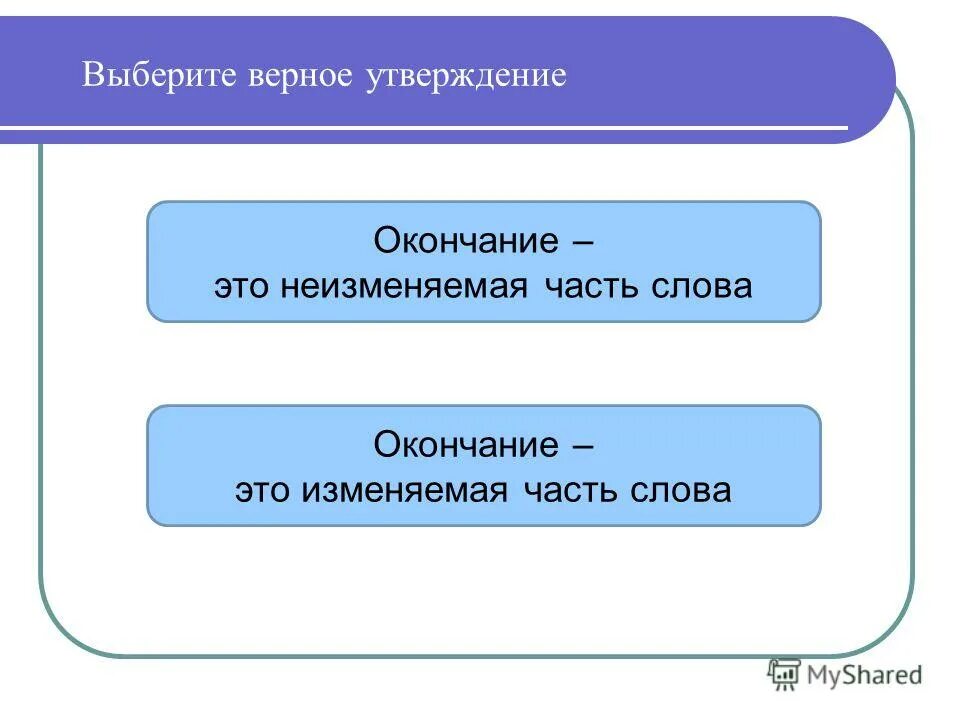 Выберите верное утверждение

Окончание –
это неизменяемая часть слова

Окончание –
это изменяемая часть слова

MyShared